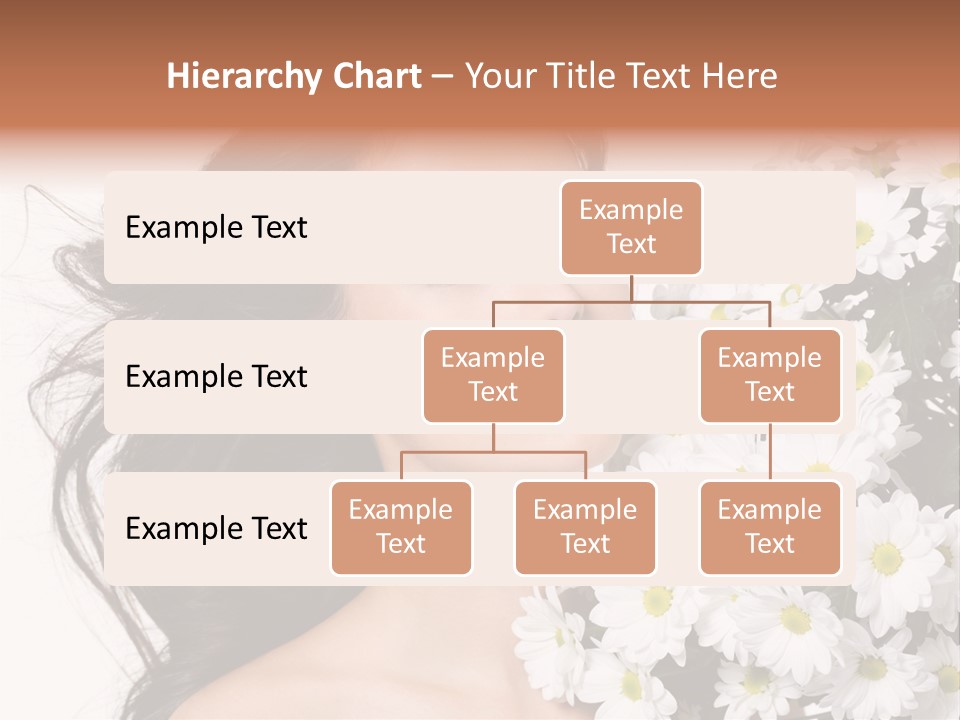 Hierarchy Chart – Your Title Text Here

Example Text

Example Text

Example Text

Example Text

Example Text

Example Text

Example Text

Example Text

Example Text